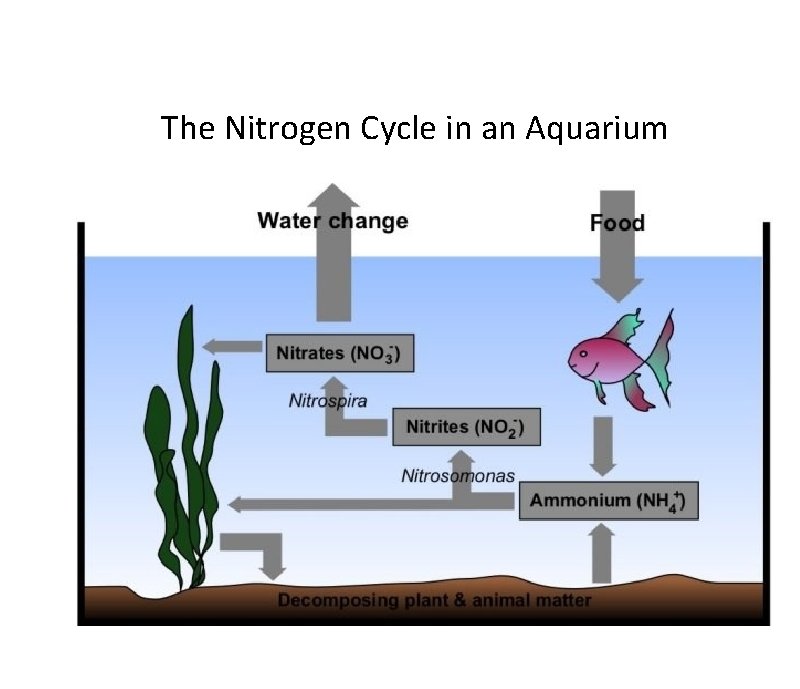 The Nitrogen Cycle in an Aquarium

Water change

Food

Nitrates ($NO_3^-$)

Nitrospira

Nitrites ($NO_2^-$)

Nitrosomonas

Ammonium ($NH_4^+$)

Decomposing plant & animal matter